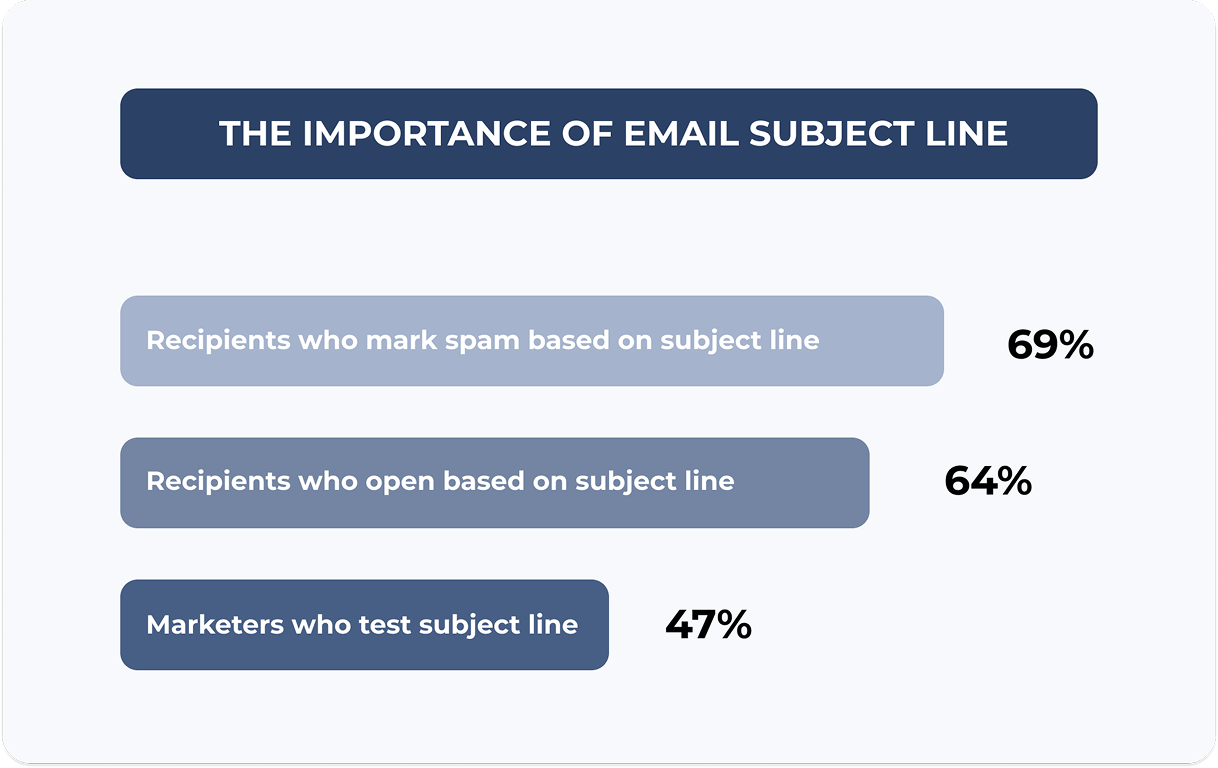 THE IMPORTANCE OF EMAIL SUBJECT LINE

Recipients who mark spam based on subject line 69%

Recipients who open based on subject line 64%

Marketers who test subject line 47%